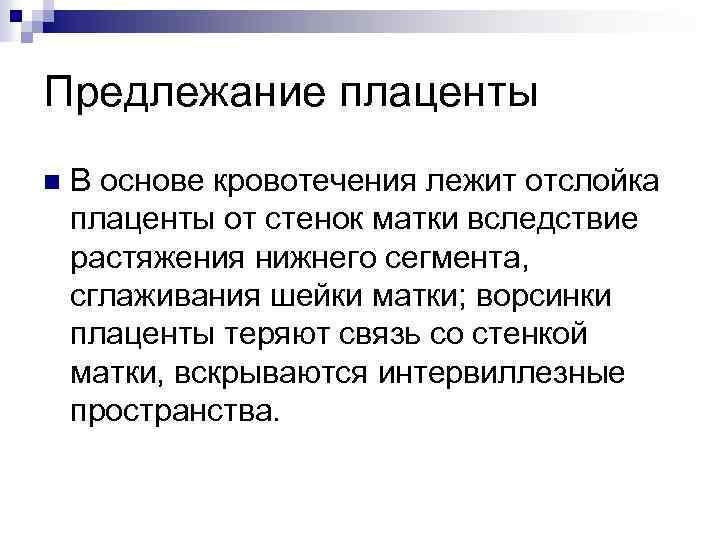 Предлежание плаценты

В основе кровотечения лежит отслойка плаценты от стенок матки вследствие растяжения нижнего сегмента, сглаживания шейки матки; ворсинки плаценты теряют связь со стенкой матки, вскрываются интервиллезные пространства.